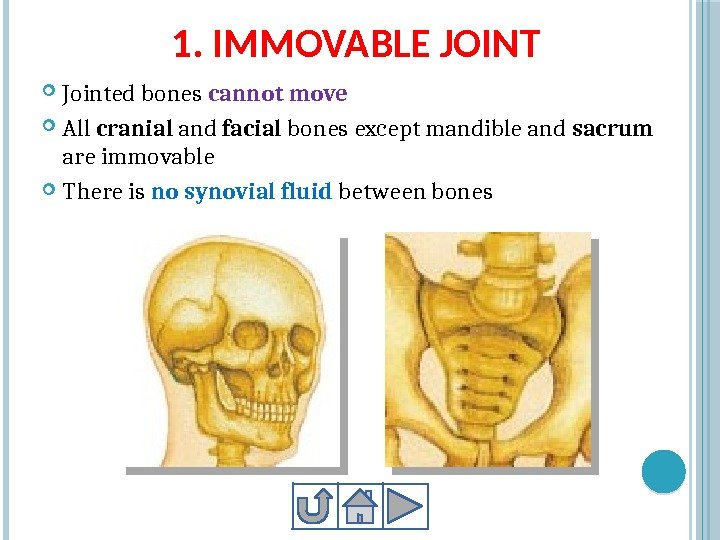 1. IMMOVABLE JOINT

Jointed bones cannot move

All cranial and facial bones except mandible and sacrum are immovable

There is no synovial fluid between bones